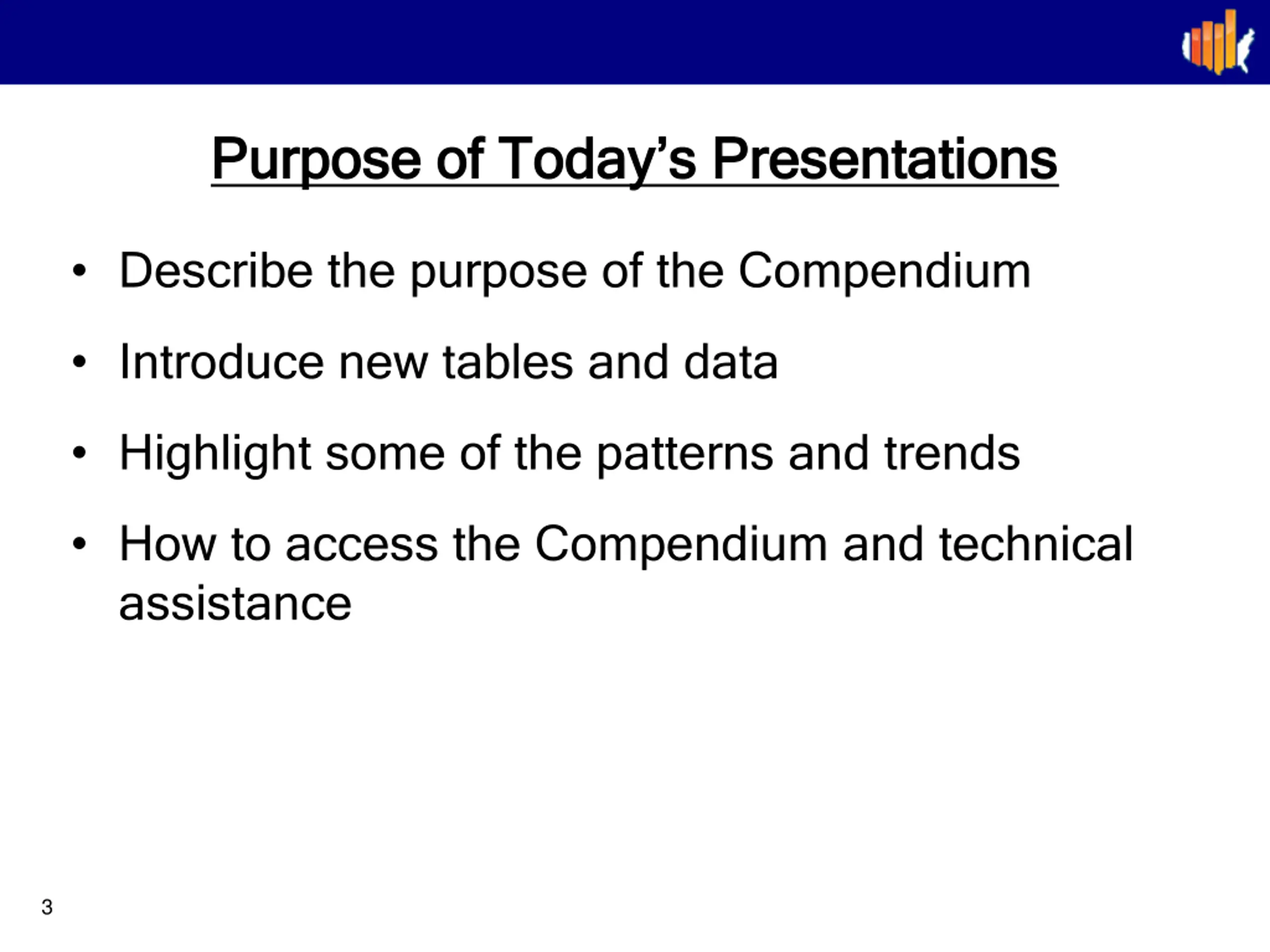 Purpose of Today’s Presentations

• Describe the purpose of the Compendium

• Introduce new tables and data

• Highlight some of the patterns and trends

• How to access the Compendium and technical assistance

3